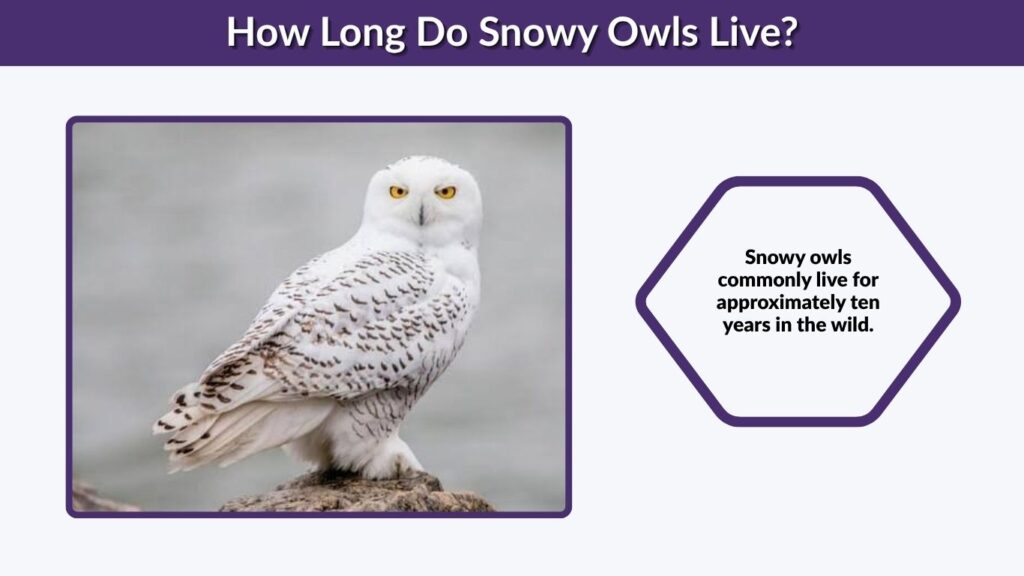 How Long Do Snowy Owls Live?

Snowy owls commonly live for approximately ten years in the wild.